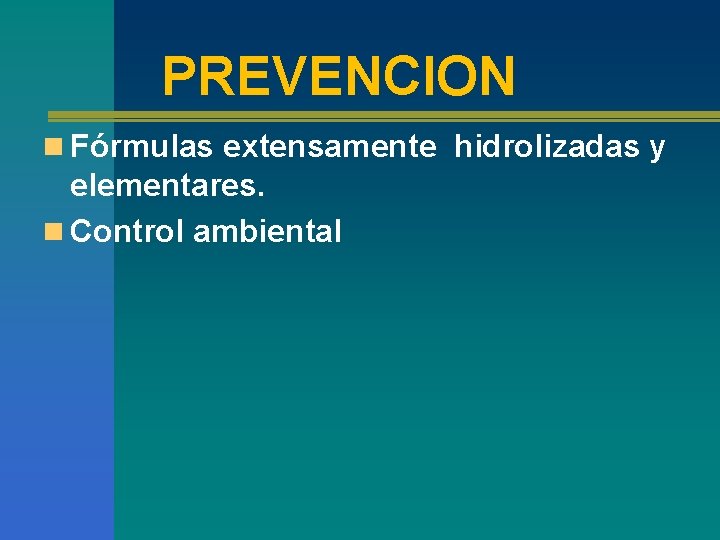 PREVENCION

Fórmulas extensamente hidrolizadas y elementares.

Control ambiental